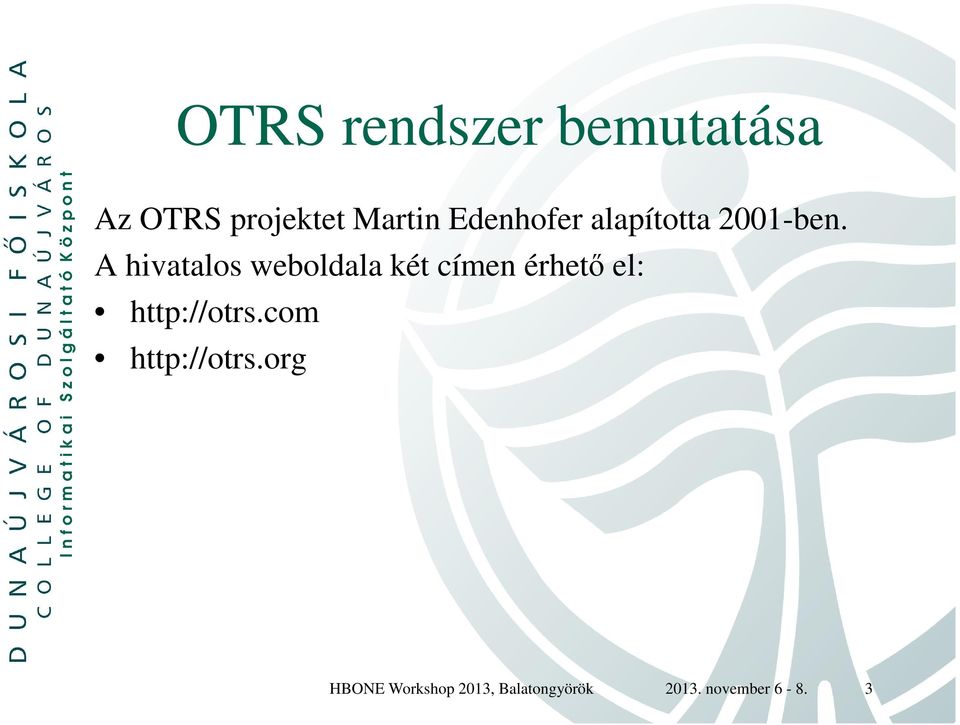 DUNAÚJVÁROSI FŐISKOLA
COLLEGE OF DUNAÚJVÁROS
Informatikai Szolgáltató Központ

OTRS rendszer bemutatása

Az OTRS projektet Martin Edenhofer alapította 2001-ben.
A hivatalos weboldala két címen érhető el:
• http://otrs.com
• http://otrs.org

HBONE Workshop 2013, Balatongyörök
2013. november 6 - 8.
3